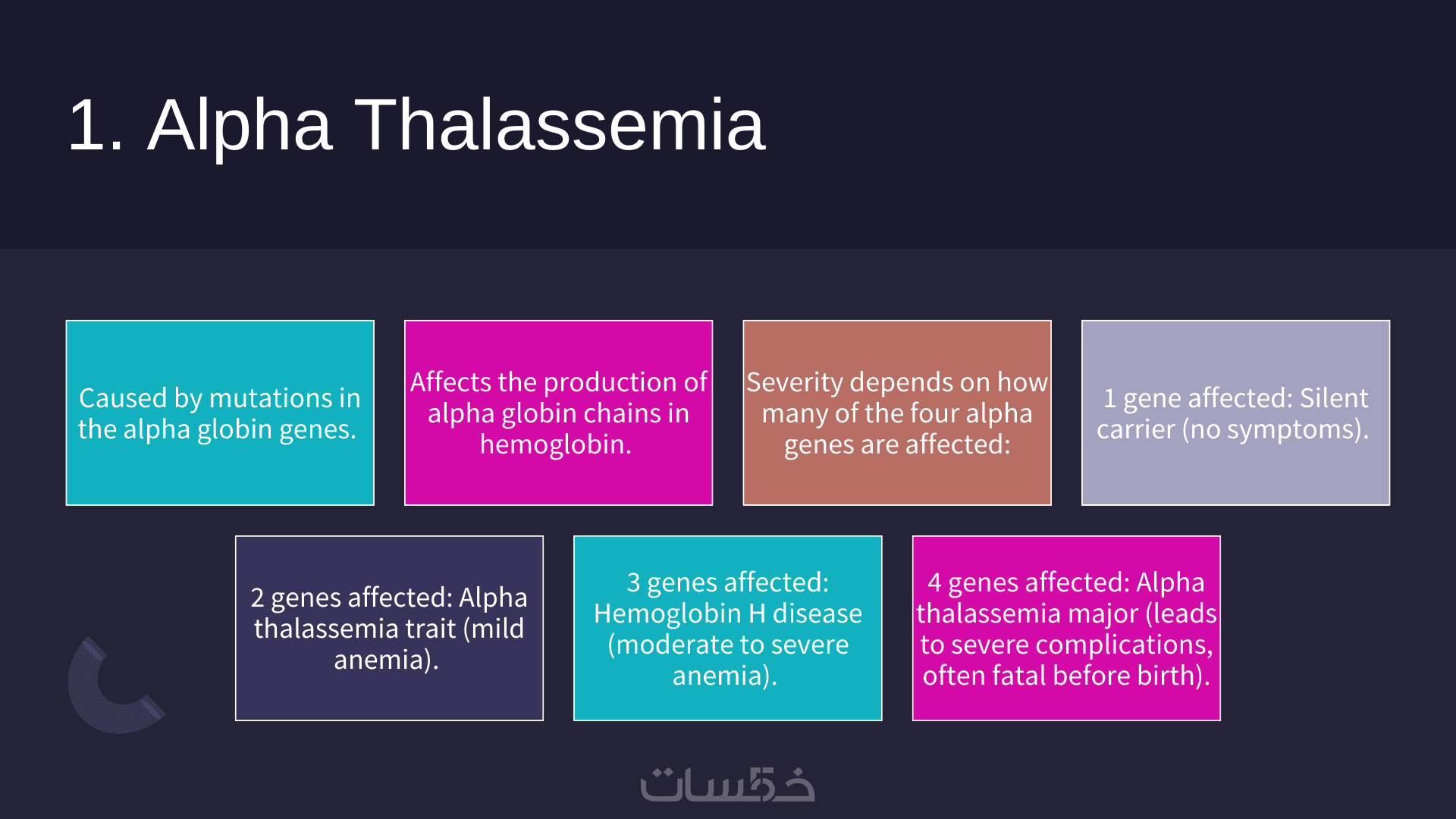 1. Alpha Thalassemia

Caused by mutations in the alpha globin genes.

Affects the production of alpha globin chains in hemoglobin.

Severity depends on how many of the four alpha genes are affected:

1 gene affected: Silent carrier (no symptoms).

2 genes affected: Alpha thalassemia trait (mild anemia).

3 genes affected: Hemoglobin H disease (moderate to severe anemia).

4 genes affected: Alpha thalassemia major (leads to severe complications, often fatal before birth).

خمسات